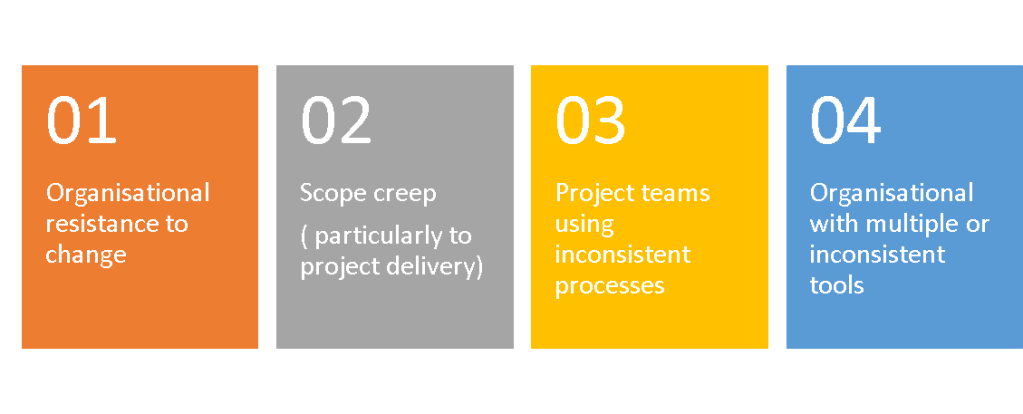 01

Organisational resistance to change

02

Scope creep

( particularly to project delivery)

03

Project teams using inconsistent processes

04

Organisational with multiple or inconsistent tools